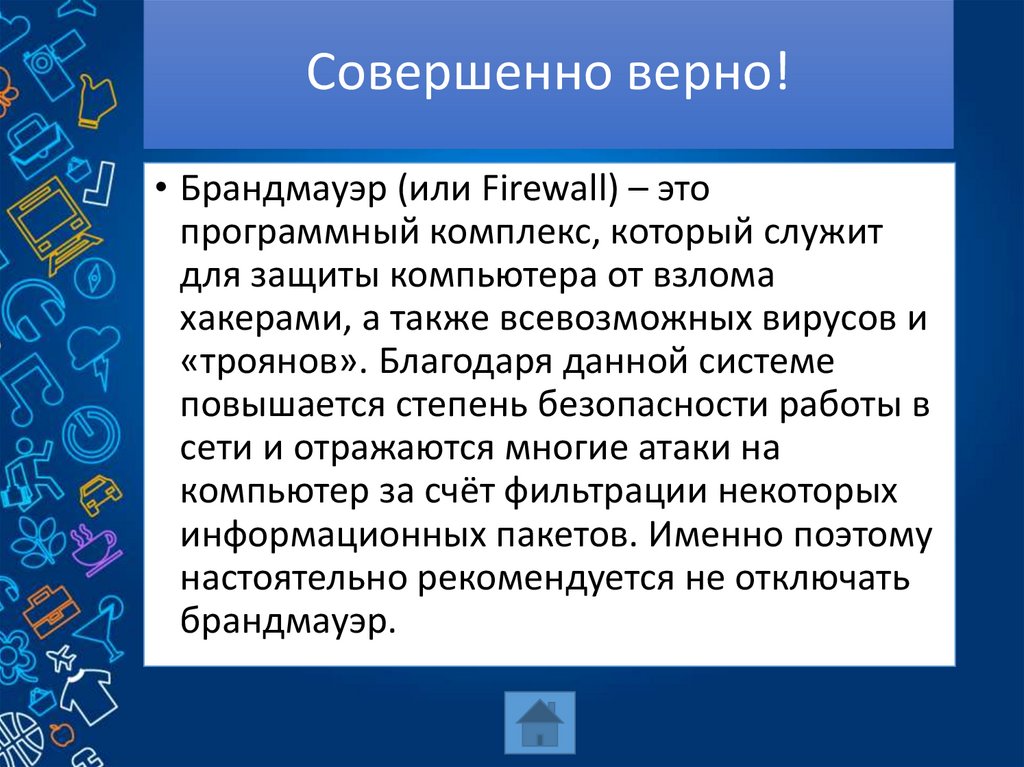 Совершенно верно!

• Брандмауэр (или Firewall) – это программный комплекс, который служит для защиты компьютера от взлома хакерами, а также всевозможных вирусов и «троянов». Благодаря данной системе повышается степень безопасности работы в сети и отражаются многие атаки на компьютер за счёт фильтрации некоторых информационных пакетов. Именно поэтому настоятельно рекомендуется не отключать брандмауэр.